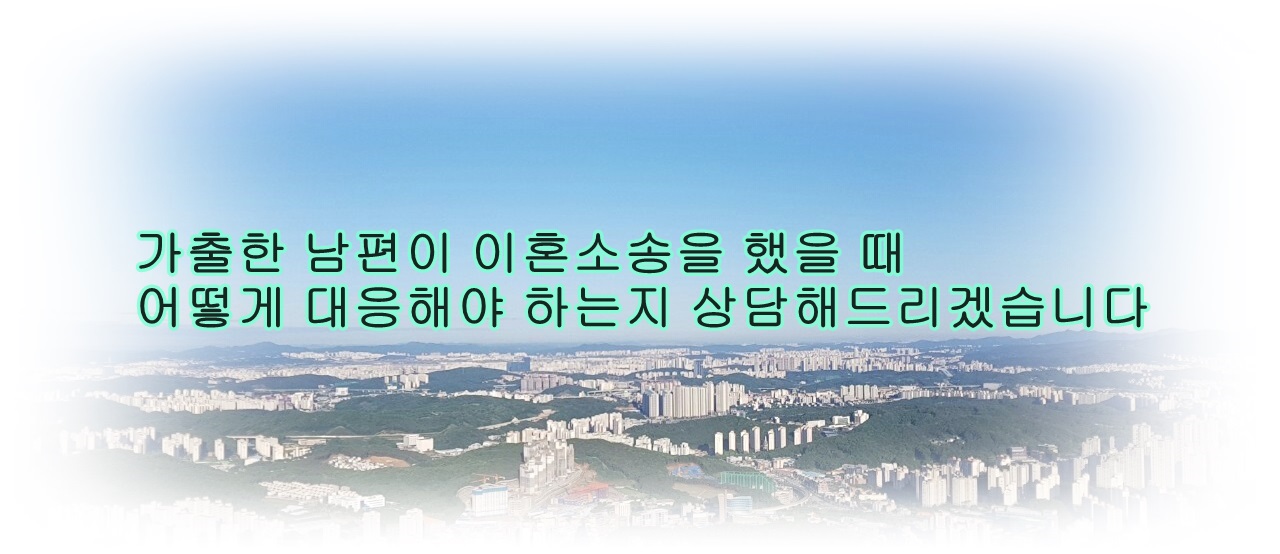 가출한 남편이 이혼소송을 했을 때
어떻게 대응해야 하는지 상담해드리겠습니다